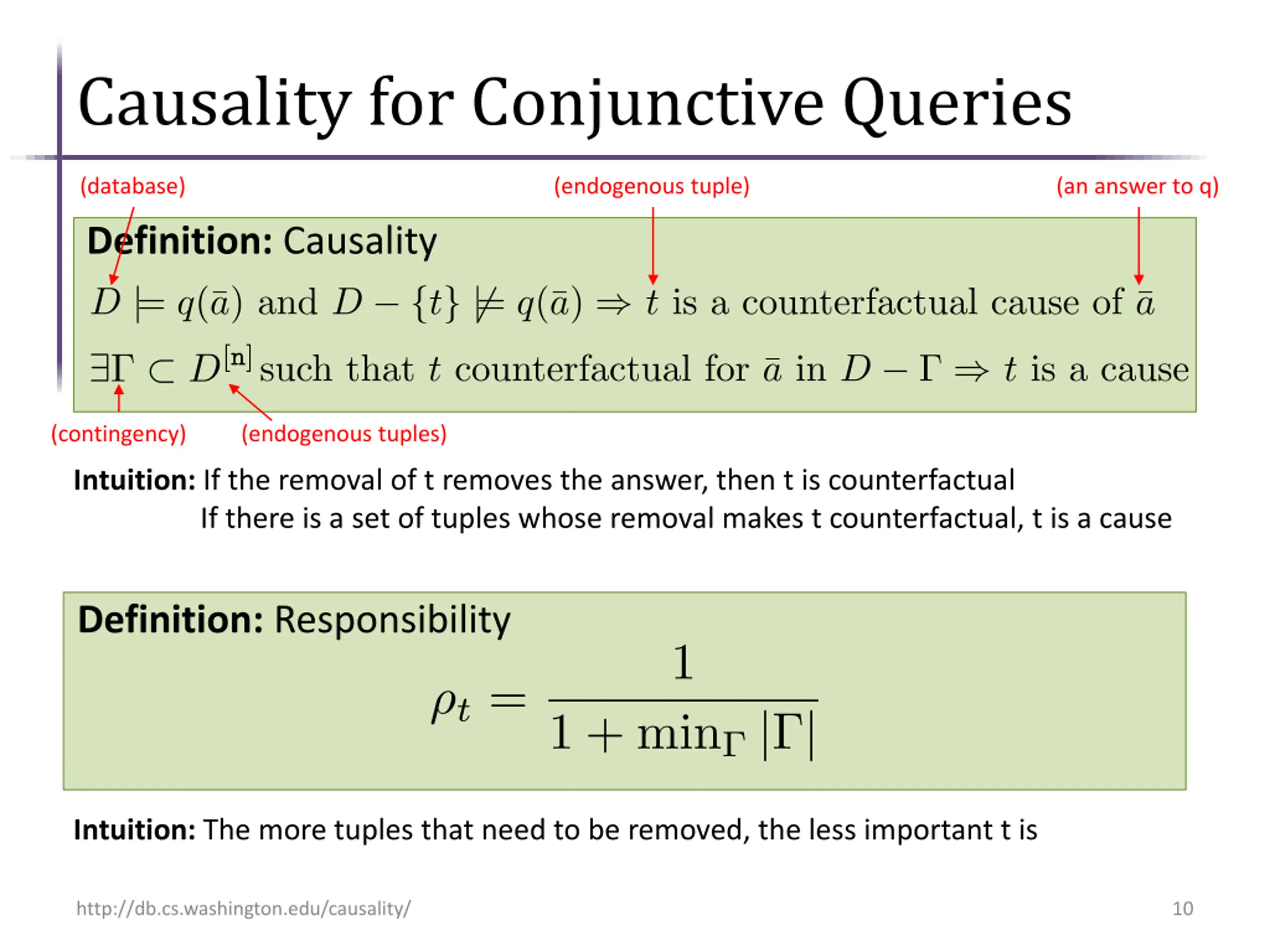 Causality for Conjunctive Queries

(database) (endogenous tuple) (an answer to q)

**Definition:** Causality

$D \models q(\bar{a})$ and $D - \{t\} \not\models q(\bar{a}) \Rightarrow t$ is a counterfactual cause of $\bar{a}$

$\exists \Gamma \subset D^{[n]}$ such that $t$ counterfactual for $\bar{a}$ in $D - \Gamma \Rightarrow t$ is a cause

(contingency) (endogenous tuples)

**Intuition:** If the removal of t removes the answer, then t is counterfactual
If there is a set of tuples whose removal makes t counterfactual, t is a cause

**Definition:** Responsibility

$\rho_t = \frac{1}{1 + \min_\Gamma |\Gamma|}$

**Intuition:** The more tuples that need to be removed, the less important t is

http://db.cs.washington.edu/causality/

10